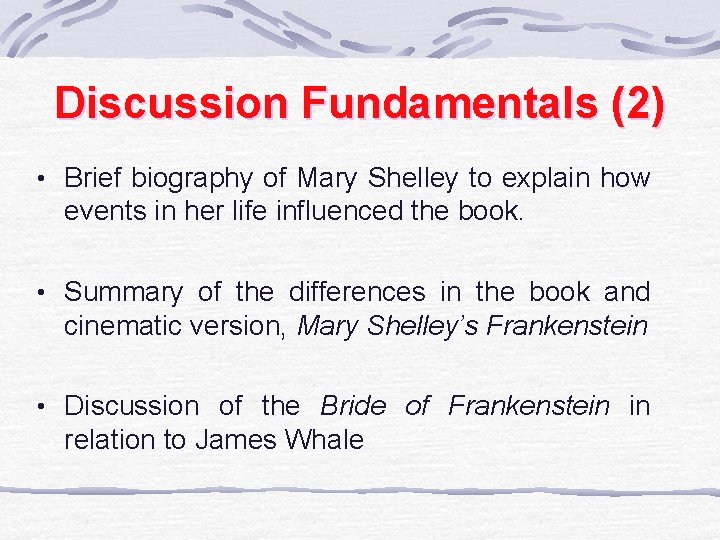 Discussion Fundamentals (2)

• Brief biography of Mary Shelley to explain how events in her life influenced the book.

• Summary of the differences in the book and cinematic version, Mary Shelley's Frankenstein

• Discussion of the Bride of Frankenstein in relation to James Whale